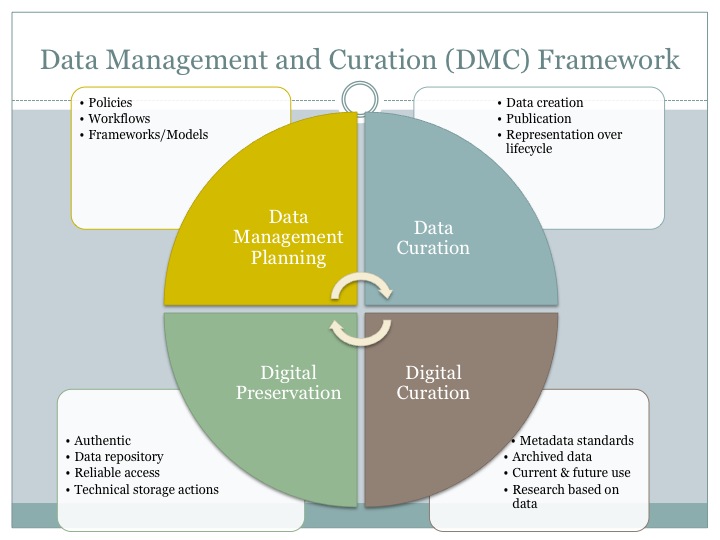 Data Management and Curation (DMC) Framework

• Policies
• Workflows
• Frameworks/Models

• Data creation
• Publication
• Representation over lifecycle

Data Management Planning

Data Curation

Digital Preservation

Digital Curation

• Authentic
• Data repository
• Reliable access
• Technical storage actions

• Metadata standards
• Archived data
• Current & future use
• Research based on data